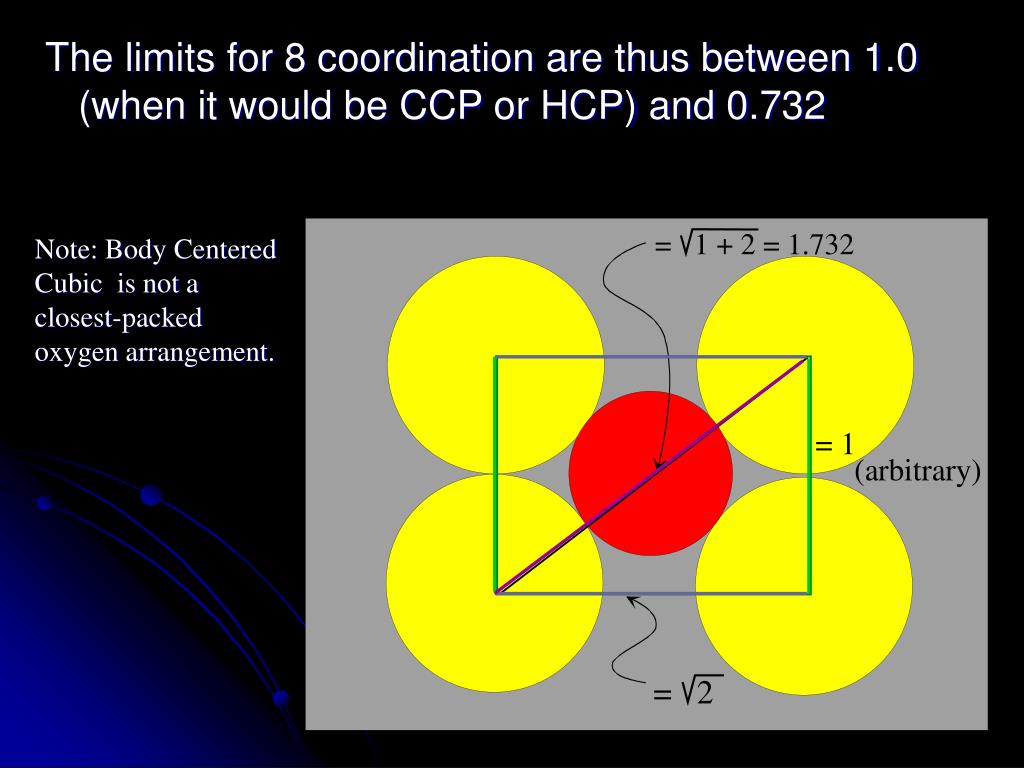 The limits for 8 coordination are thus between 1.0 (when it would be CCP or HCP) and 0.732

Note: Body Centered Cubic is not a closest-packed oxygen arrangement.

$= \sqrt{1 + 2} = 1.732$

$= 1$
(arbitrary)

$= \sqrt{2}$